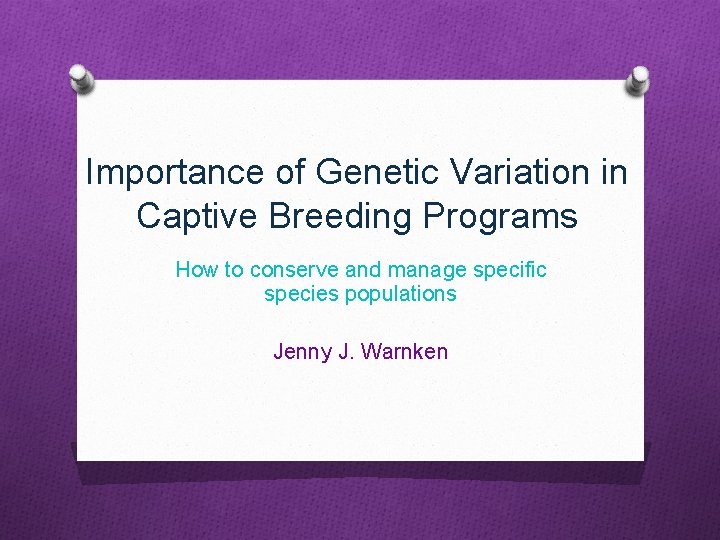 Importance of Genetic Variation in Captive Breeding Programs

How to conserve and manage specific species populations

Jenny J. Warnken